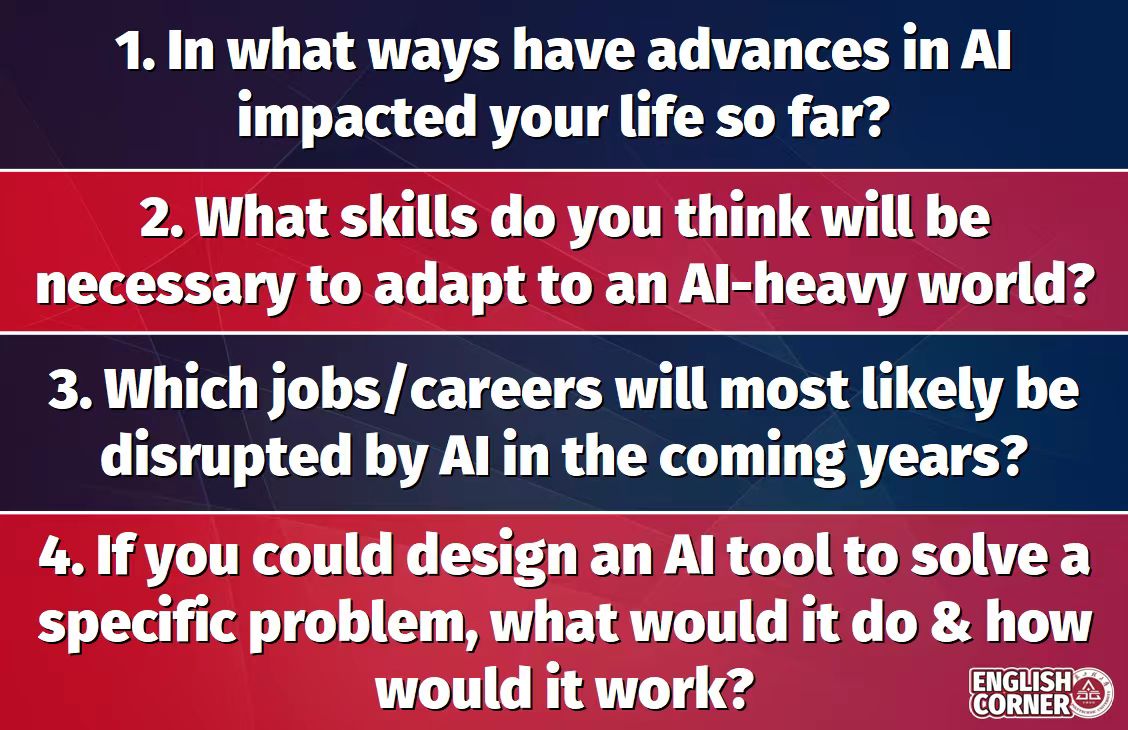 1. In what ways have advances in AI impacted your life so far?

2. What skills do you think will be necessary to adapt to an AI-heavy world?

3. Which jobs/careers will most likely be disrupted by AI in the coming years?

4. If you could design an AI tool to solve a specific problem, what would it do & how would it work?

ENGLISH CORNER